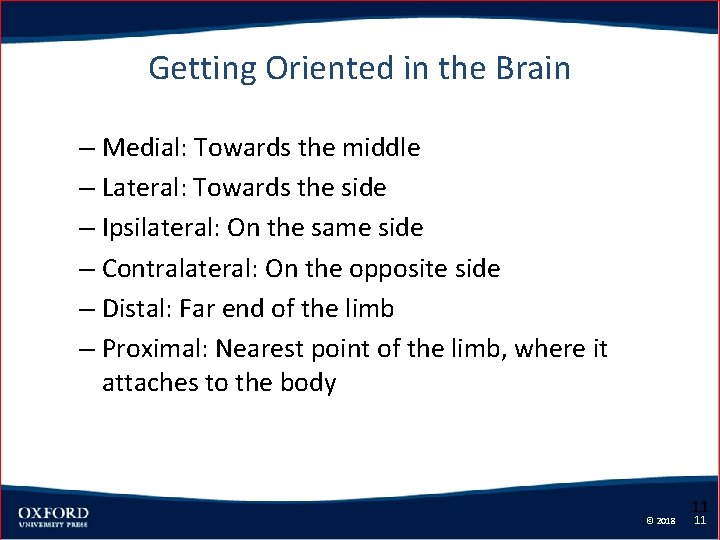 Getting Oriented in the Brain

– Medial: Towards the middle

– Lateral: Towards the side

– Ipsilateral: On the same side

– Contralateral: On the opposite side

– Distal: Far end of the limb

– Proximal: Nearest point of the limb, where it attaches to the body

OXFORD
UNIVERSITY PRESS

11

© 2018 11